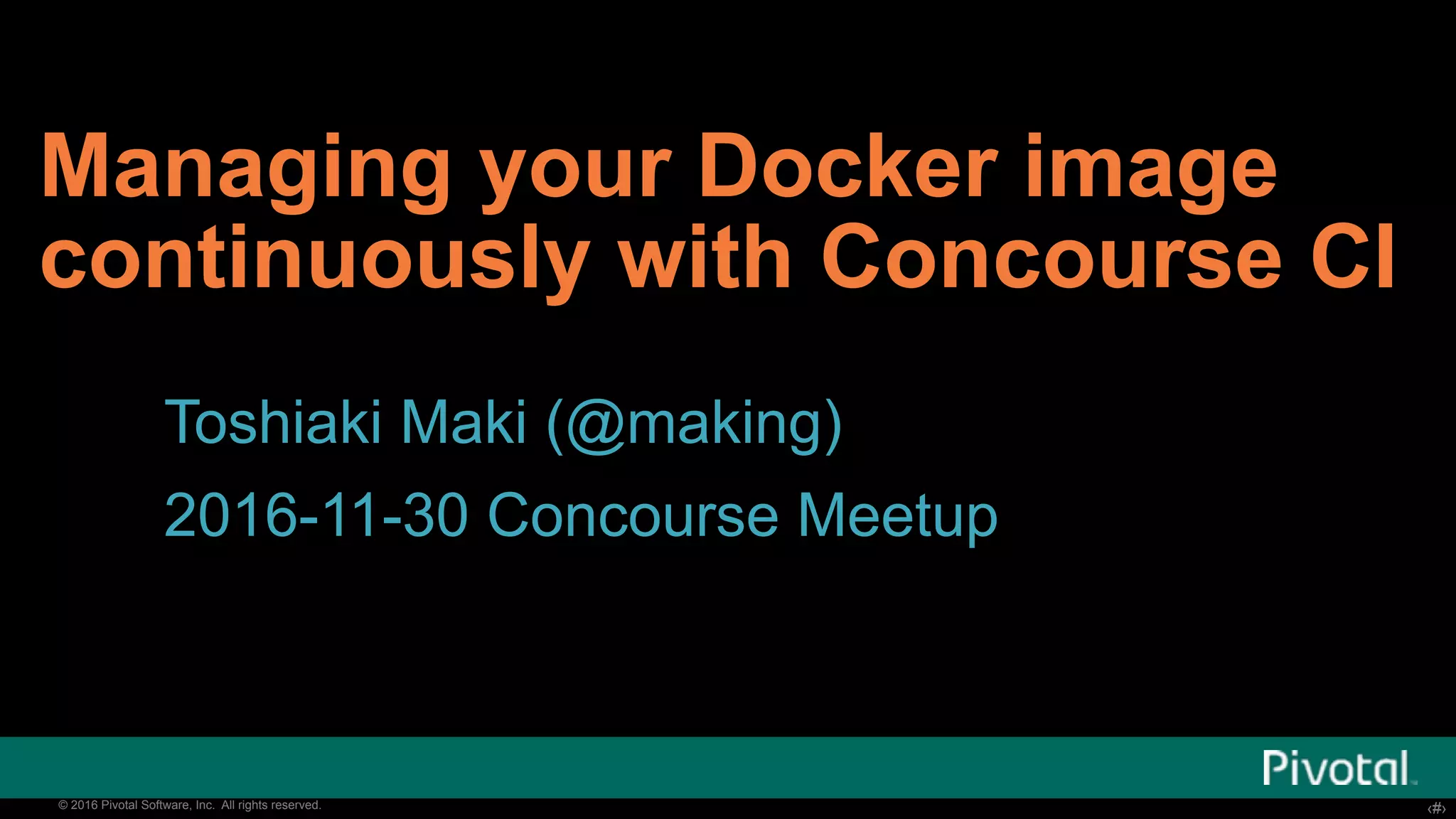 Managing your Docker image continuously with Concourse CI

Toshiaki Maki (@making)

2016-11-30 Concourse Meetup

Pivotal

© 2016 Pivotal Software, Inc. All rights reserved.

‹#›